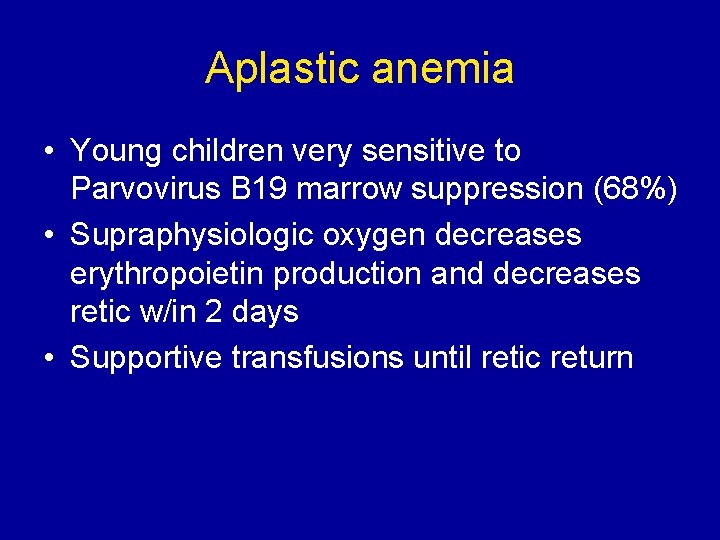 Aplastic anemia

• Young children very sensitive to Parvovirus B19 marrow suppression (68%)
• Supraphysiologic oxygen decreases erythropoietin production and decreases retic w/in 2 days
• Supportive transfusions until retic return